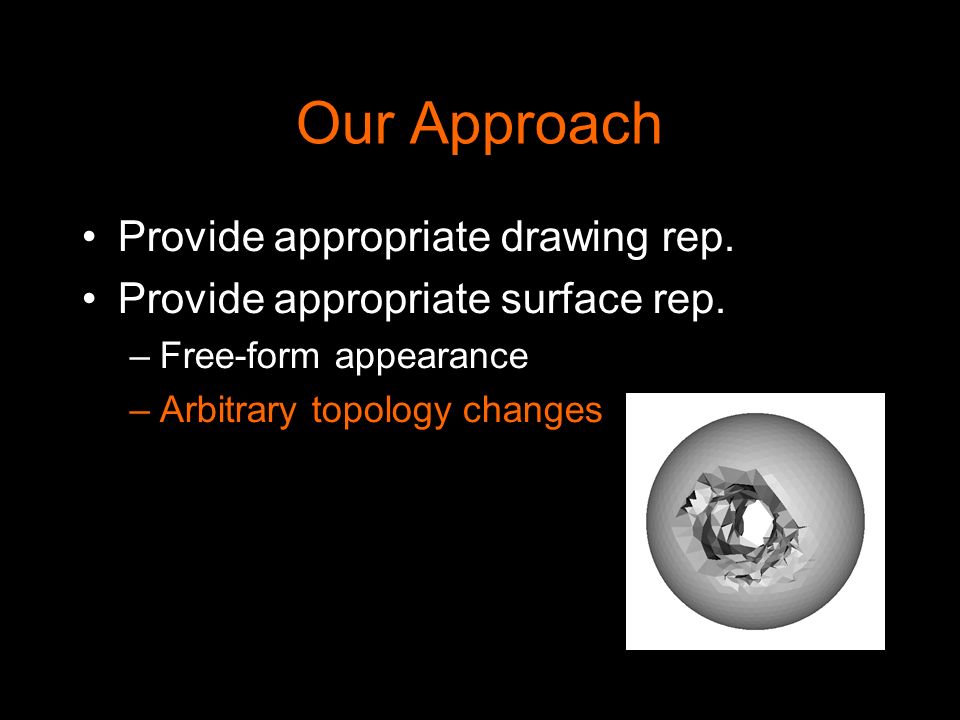 Our Approach

• Provide appropriate drawing rep.
• Provide appropriate surface rep.
– Free-form appearance
– Arbitrary topology changes